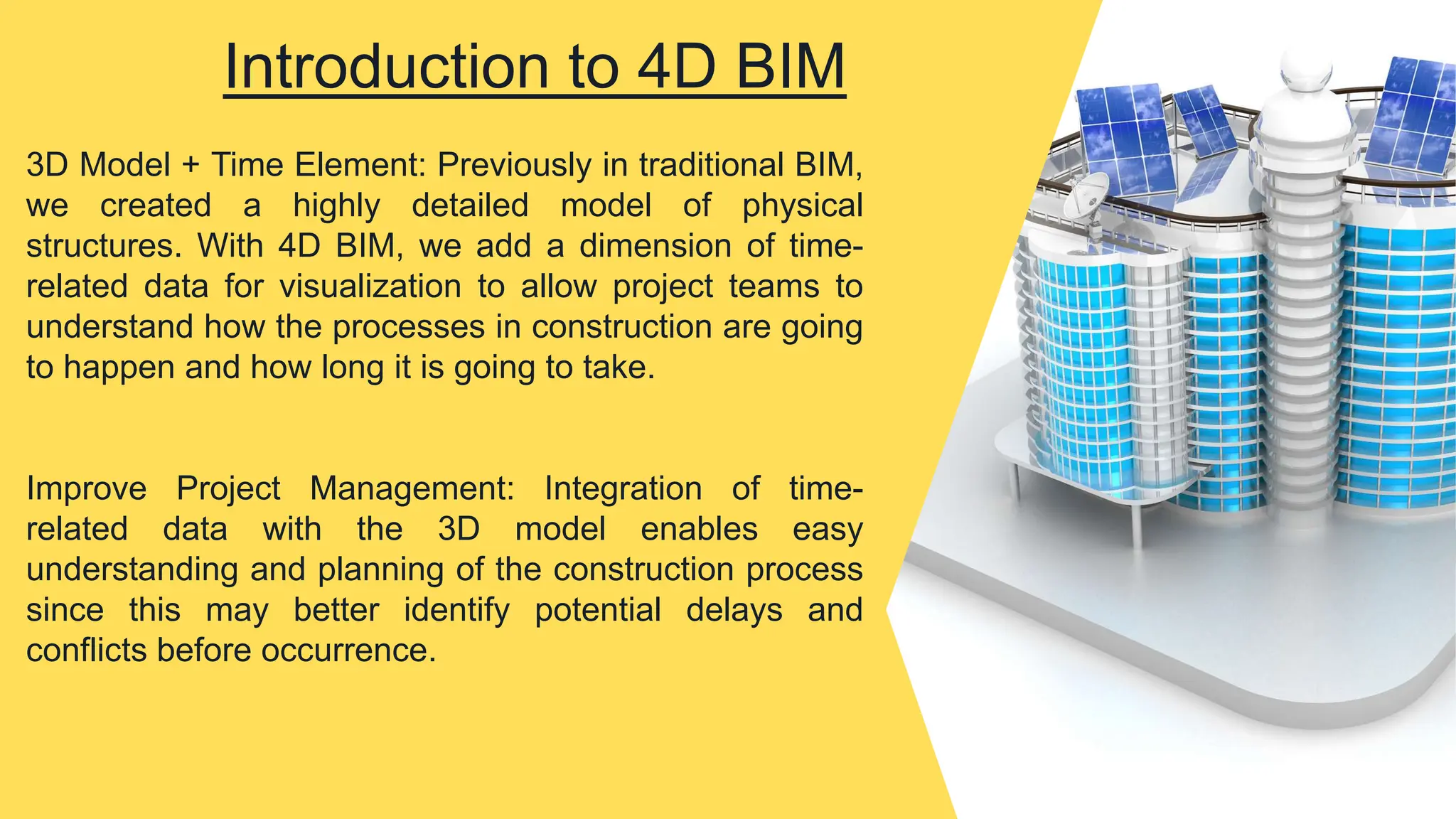 Introduction to 4D BIM

3D Model + Time Element: Previously in traditional BIM, we created a highly detailed model of physical structures. With 4D BIM, we add a dimension of time-related data for visualization to allow project teams to understand how the processes in construction are going to happen and how long it is going to take.

Improve Project Management: Integration of time-related data with the 3D model enables easy understanding and planning of the construction process since this may better identify potential delays and conflicts before occurrence.